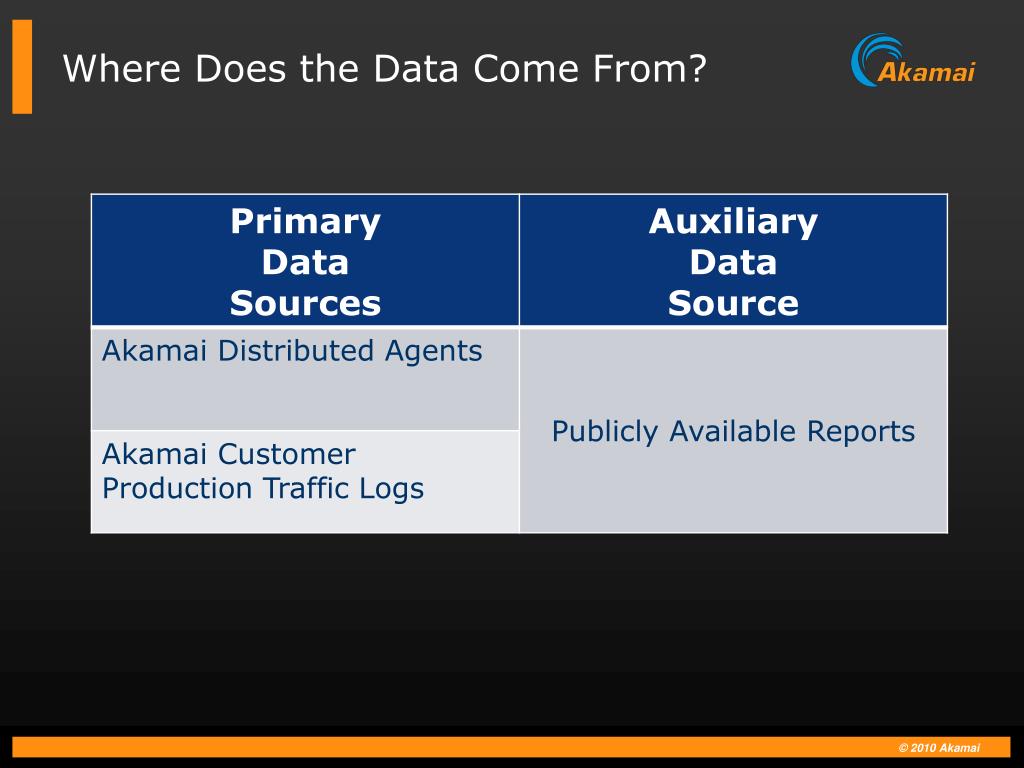 Where Does the Data Come From?

Akamai

| Primary Data Sources | Auxiliary Data Source |
|---|---|
| Akamai Distributed Agents | Publicly Available Reports |
| Akamai Customer Production Traffic Logs | |

© 2010 Akamai